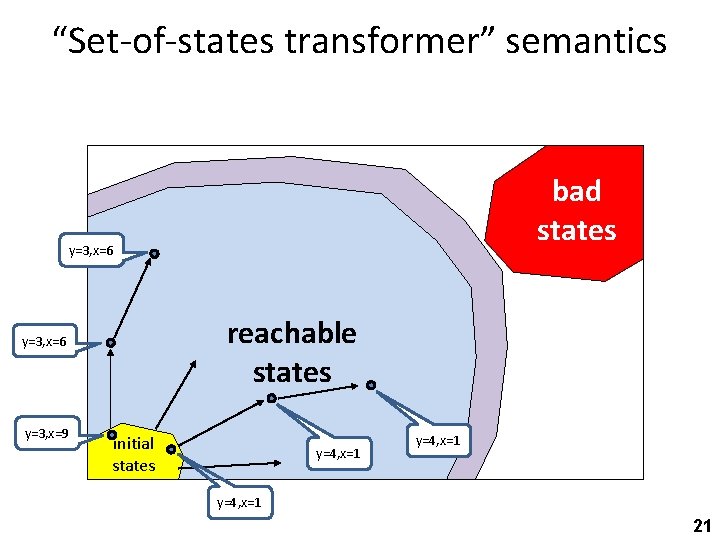 “Set-of-states transformer” semantics

bad states

y=3,x=6

y=3,x=6

reachable states

y=3,x=9

initial states

y=4,x=1

y=4,x=1

y=4,x=1

21